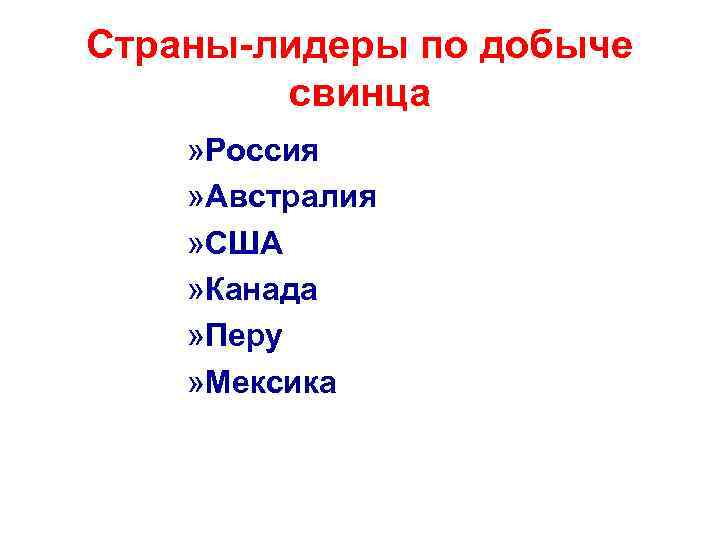 Страны-лидеры по добыче свинца

»Россия
»Австралия
»США
»Канада
»Перу
»Мексика